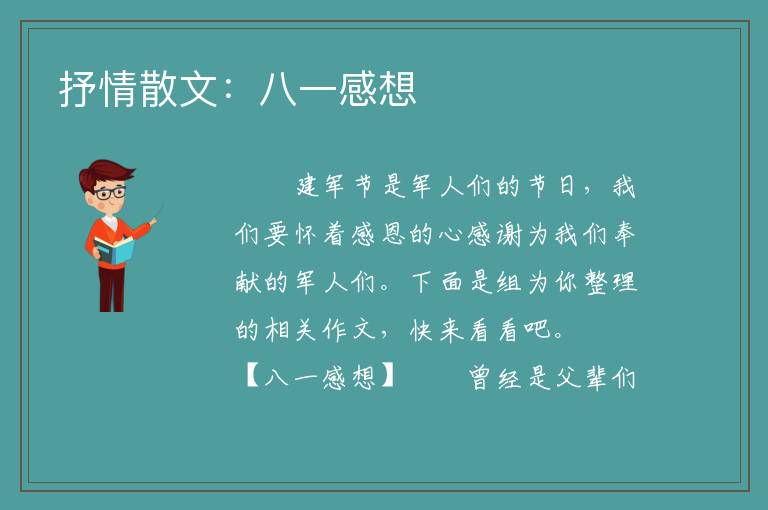 抒情散文：八一感想

建军节是军人们的节日，我们要怀着感恩的心感谢为我们奉献的军人们。下面是组为你整理的相关作文，快来看看吧。

【八一感想】　　曾经是父辈们